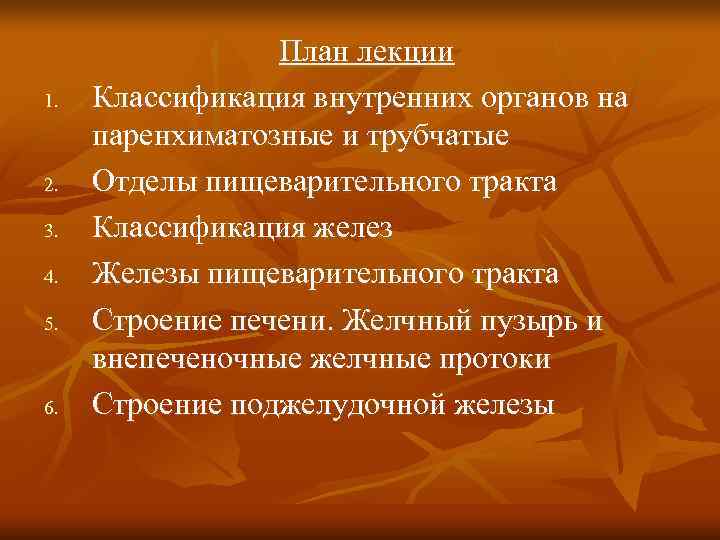 План лекции

1. Классификация внутренних органов на паренхиматозные и трубчатые
2. Отделы пищеварительного тракта
3. Классификация желез
4. Железы пищеварительного тракта
5. Строение печени. Желчный пузырь и внепеченочные желчные протоки
6. Строение поджелудочной железы